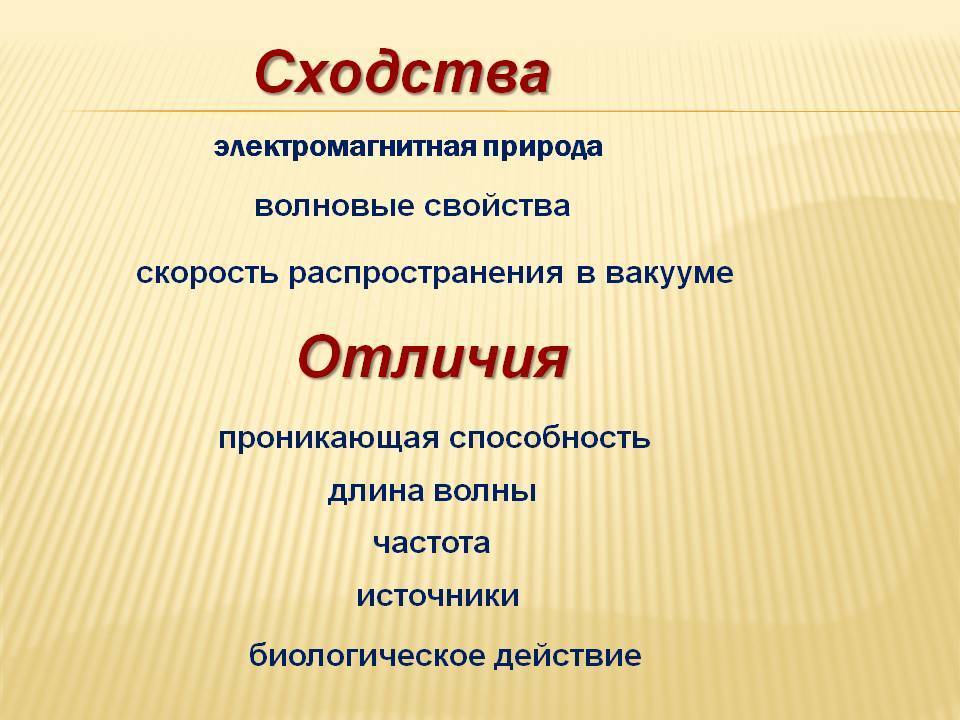 Сходства

электромагнитная природа

волновые свойства

скорость распространения в вакууме

Отличия

проникающая способность

длина волны

частота

источники

биологическое действие